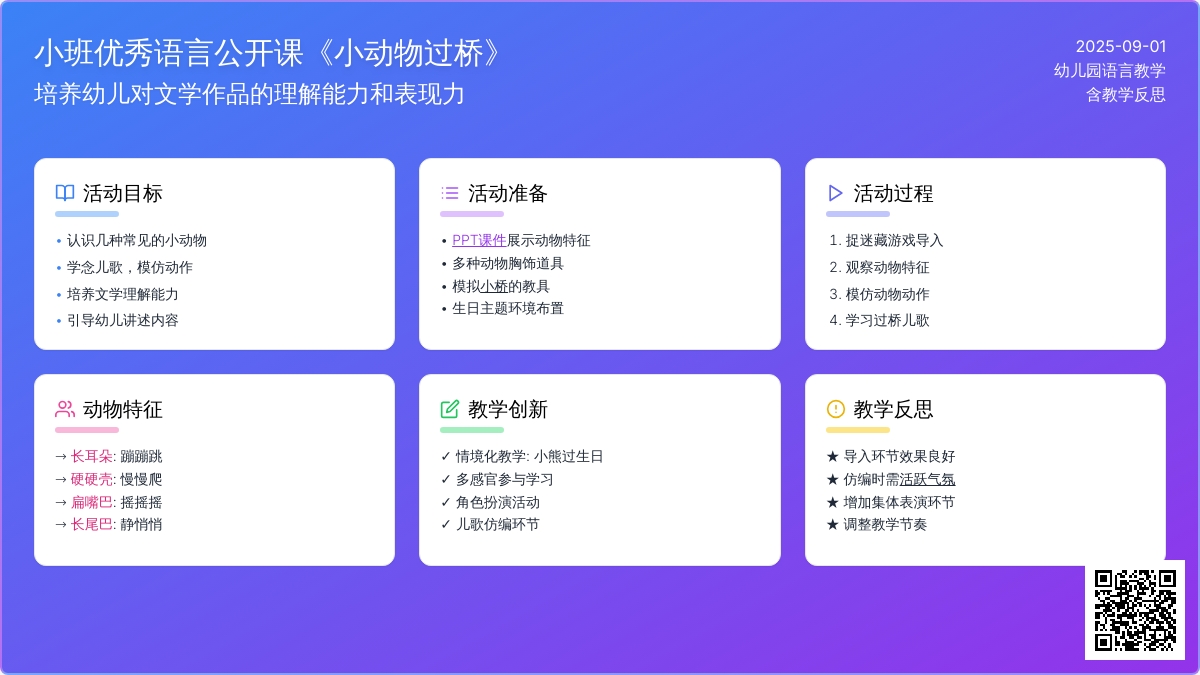 小班优秀语言公开课《小动物过桥》
培养幼儿对文学作品的理解能力和表现力

2025-09-01
幼儿园语言教学
含教学反思

活动目标

• 认识几种常见的小动物
• 学念儿歌，模仿动作
• 培养文学理解能力
• 引导幼儿讲述内容

活动准备

• PPT课件展示动物特征
• 多种动物胸饰道具
• 模拟小桥的教具
• 生日主题环境布置

活动过程

1. 捉迷藏游戏导入
2. 观察动物特征
3. 模仿动物动作
4. 学习过桥儿歌

动物特征

→ 长耳朵: 蹦蹦跳
→ 硬硬壳: 慢慢爬
→ 扁嘴巴: 摇摇摇
→ 长尾巴: 静悄悄

教学创新

✓ 情境化教学: 小熊过生日
✓ 多感官参与学习
✓ 角色扮演活动
✓ 儿歌仿编环节

教学反思

★ 导入环节效果良好
★ 仿编时需活跃气氛
★ 增加集体表演环节
★ 调整教学节奏